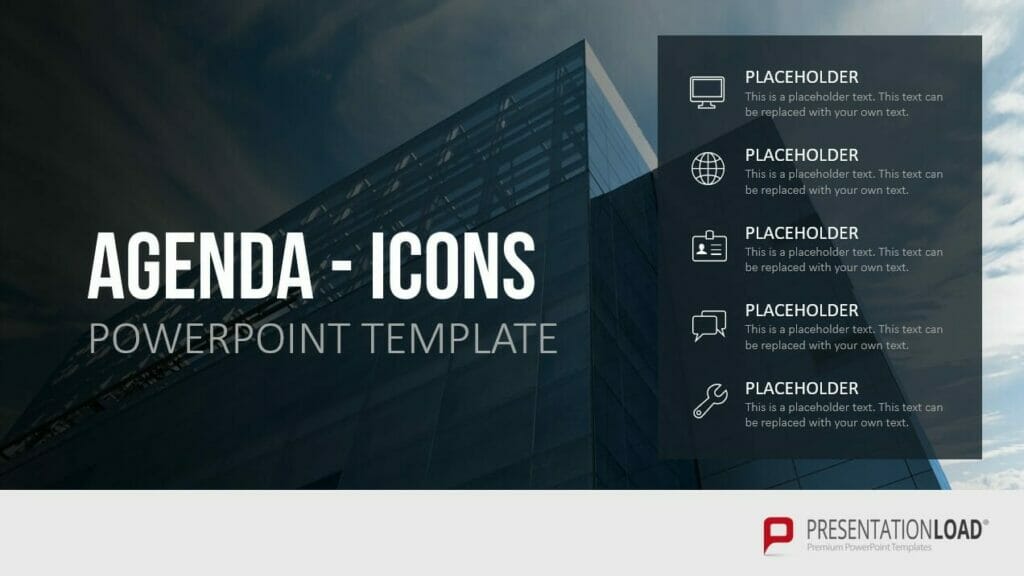 AGENDA - ICONS
POWERPOINT TEMPLATE

PLACEHOLDER
This is a placeholder text. This text can be replaced with your own text.

PLACEHOLDER
This is a placeholder text. This text can be replaced with your own text.

PLACEHOLDER
This is a placeholder text. This text can be replaced with your own text.

PLACEHOLDER
This is a placeholder text. This text can be replaced with your own text.

PLACEHOLDER
This is a placeholder text. This text can be replaced with your own text.

PRESENTATIONLOAD®
Premium PowerPoint Templates